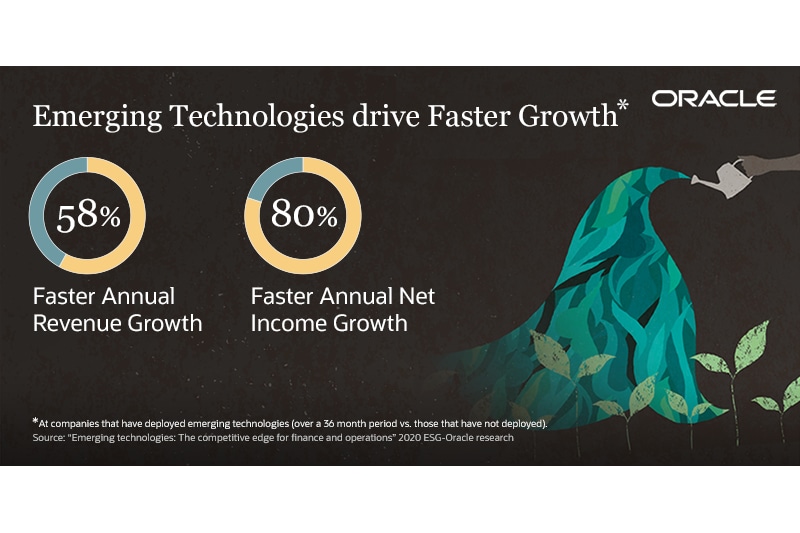 Emerging Technologies drive Faster Growth*

ORACLE

58%

Faster Annual Revenue Growth

80%

Faster Annual Net Income Growth

*At companies that have deployed emerging technologies (over a 36 month period vs. those that have not deployed).
Source: "Emerging technologies: The competitive edge for finance and operations" 2020 ESG-Oracle research